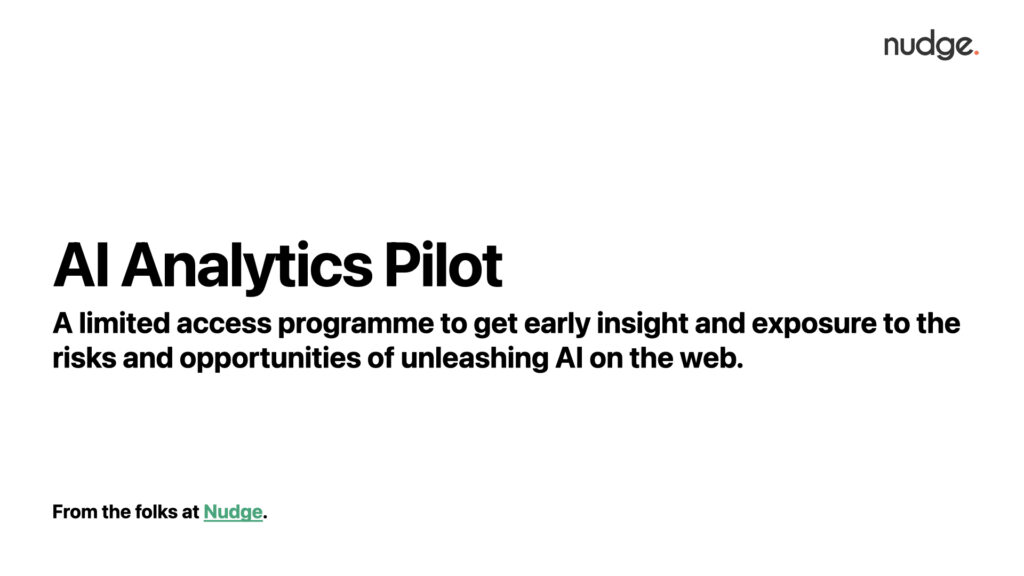 nudge.

AI Analytics Pilot

A limited access programme to get early insight and exposure to the risks and opportunities of unleashing AI on the web.

From the folks at Nudge.